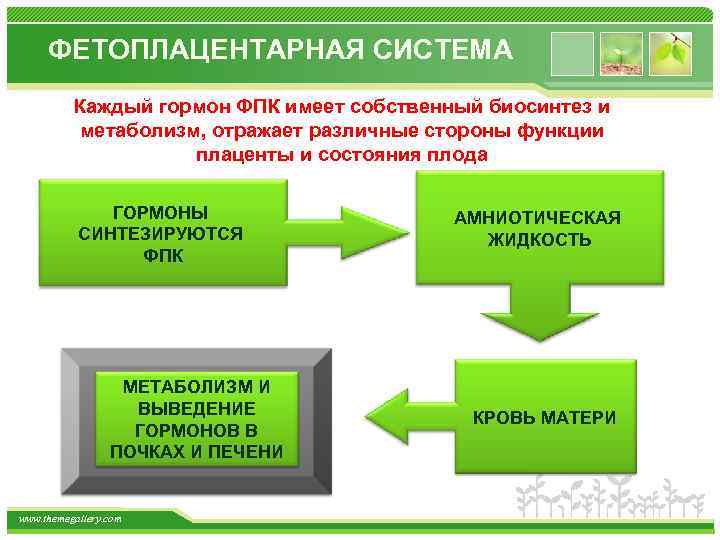 ФЕТОПЛАЦЕНТАРНАЯ СИСТЕМА

Каждый гормон ФПК имеет собственный биосинтез и метаболизм, отражает различные стороны функции плаценты и состояния плода

ГОРМОНЫ СИНТЕЗИРУЮТСЯ ФПК

АМНИОТИЧЕСКАЯ ЖИДКОСТЬ

КРОВЬ МАТЕРИ

МЕТАБОЛИЗМ И ВЫВЕДЕНИЕ ГОРМОНОВ В ПОЧКАХ И ПЕЧЕНИ

www.themegallery.com